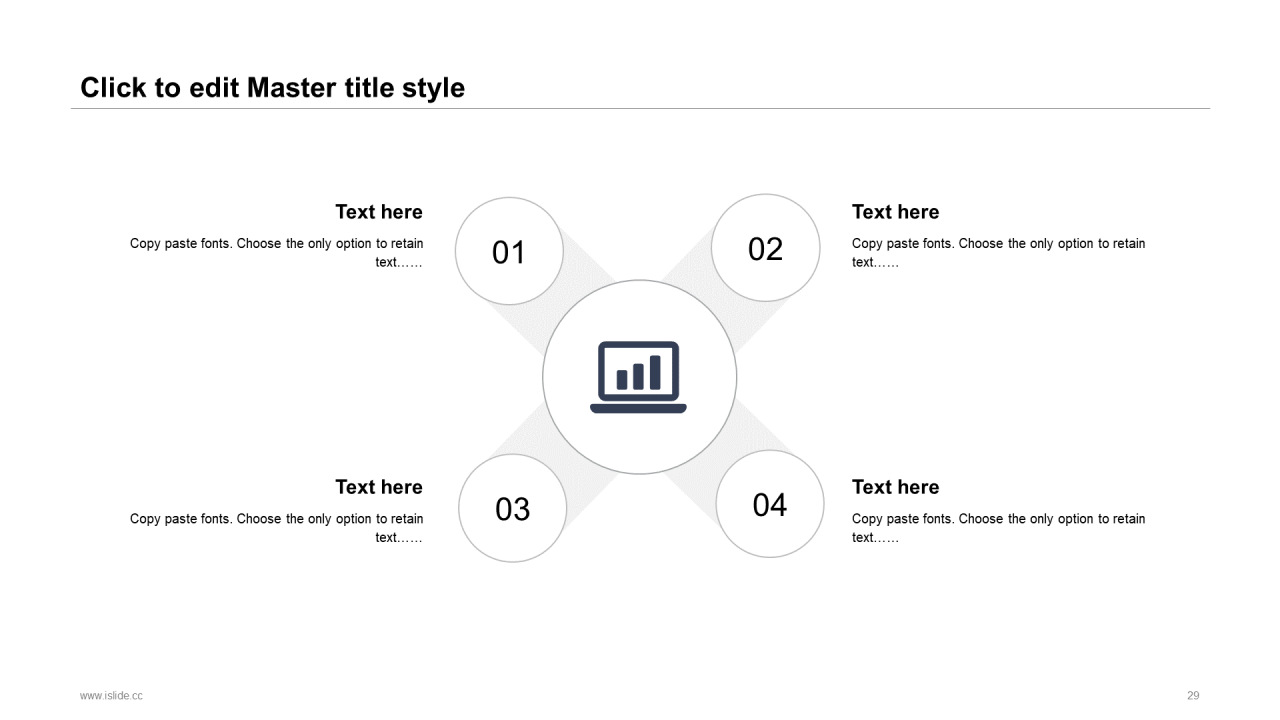 Click to edit Master title style

Text here

Copy paste fonts. Choose the only option to retain text……

01

02

Text here

Copy paste fonts. Choose the only option to retain text……

Text here

Copy paste fonts. Choose the only option to retain text……

03

04

Text here

Copy paste fonts. Choose the only option to retain text……

www.islide.cc

29